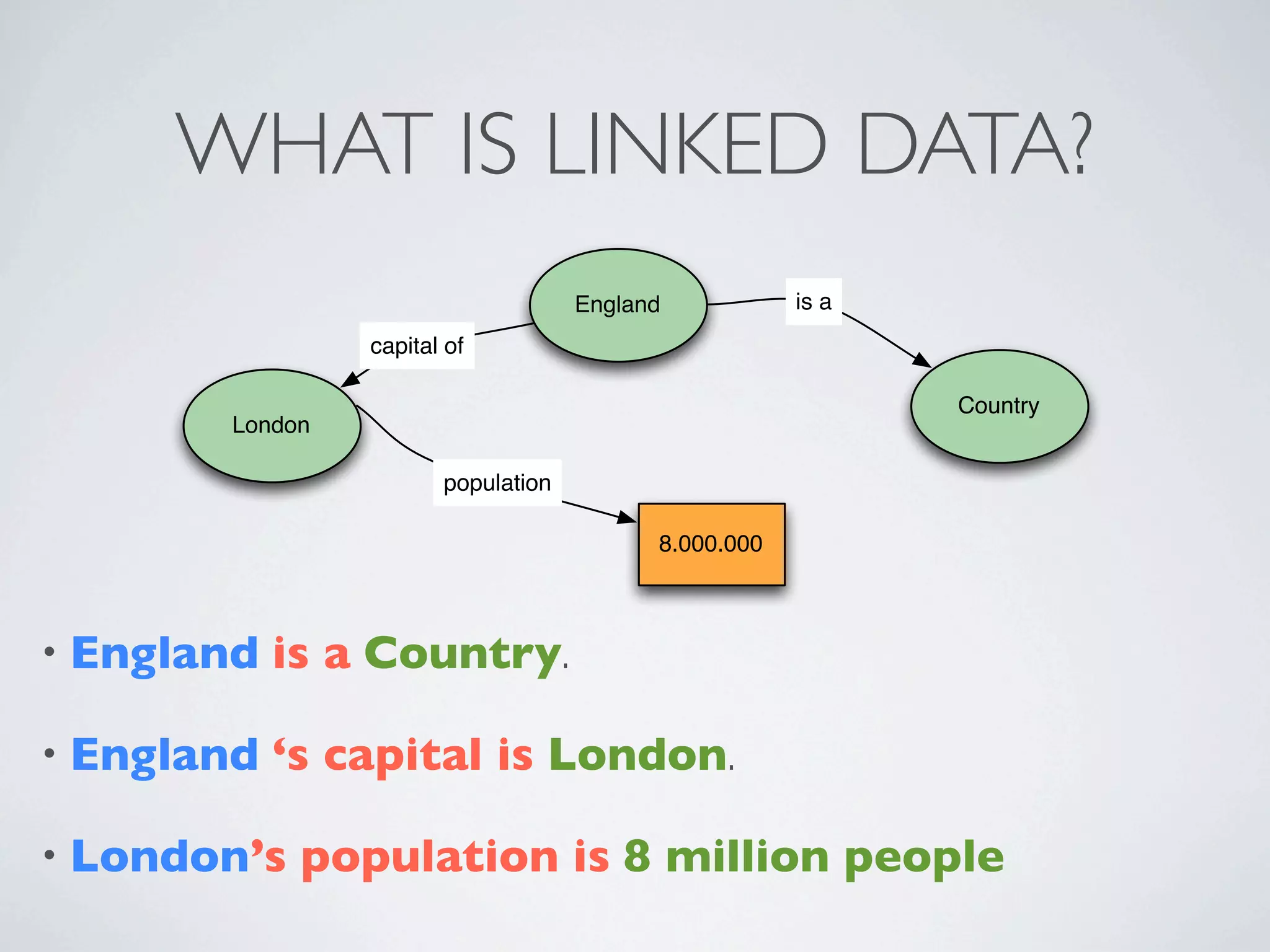 WHAT IS LINKED DATA?

England

is a

capital of

Country

London

population

8.000.000

• England is a Country.

• England ‘s capital is London.

• London’s population is 8 million people